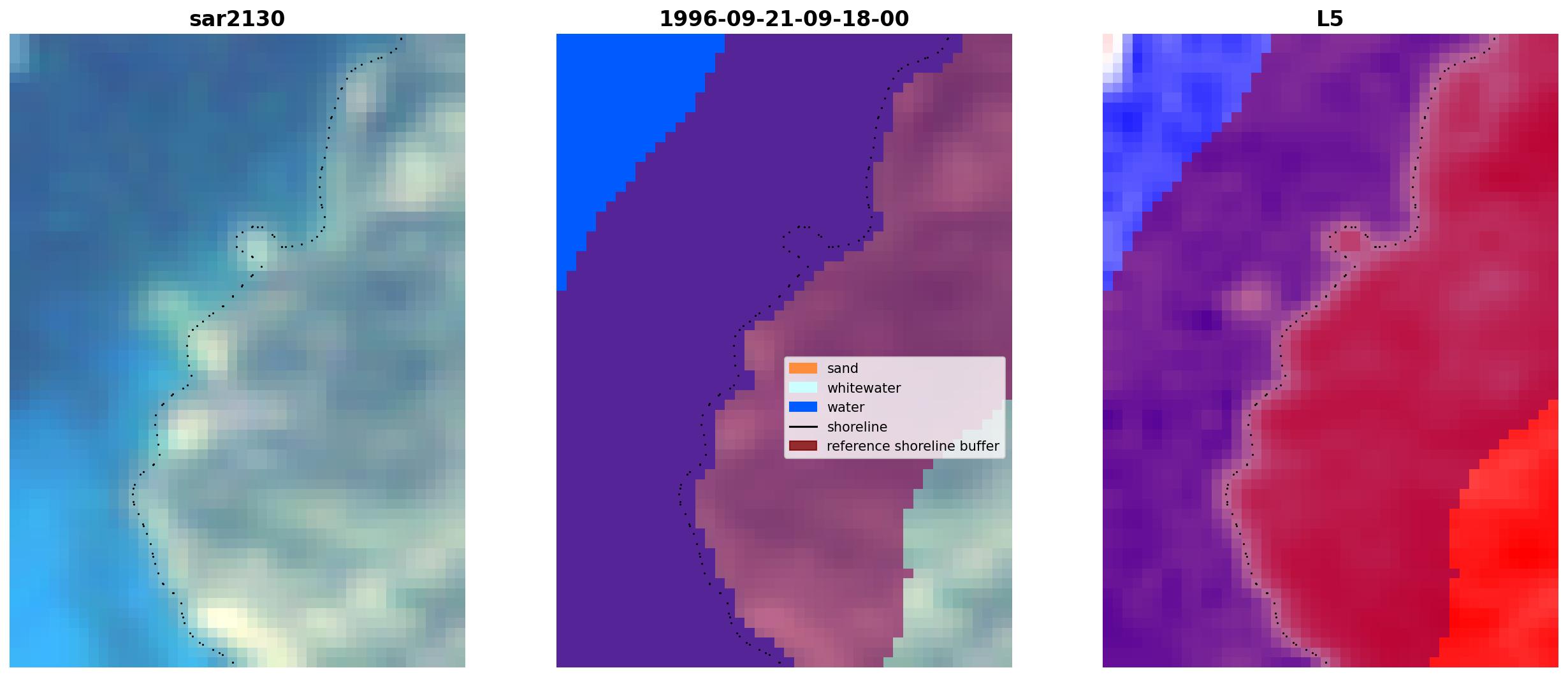 sar2130

1996-09-21-09-18-00

sand
whitewater
water
shoreline
reference shoreline buffer

L5